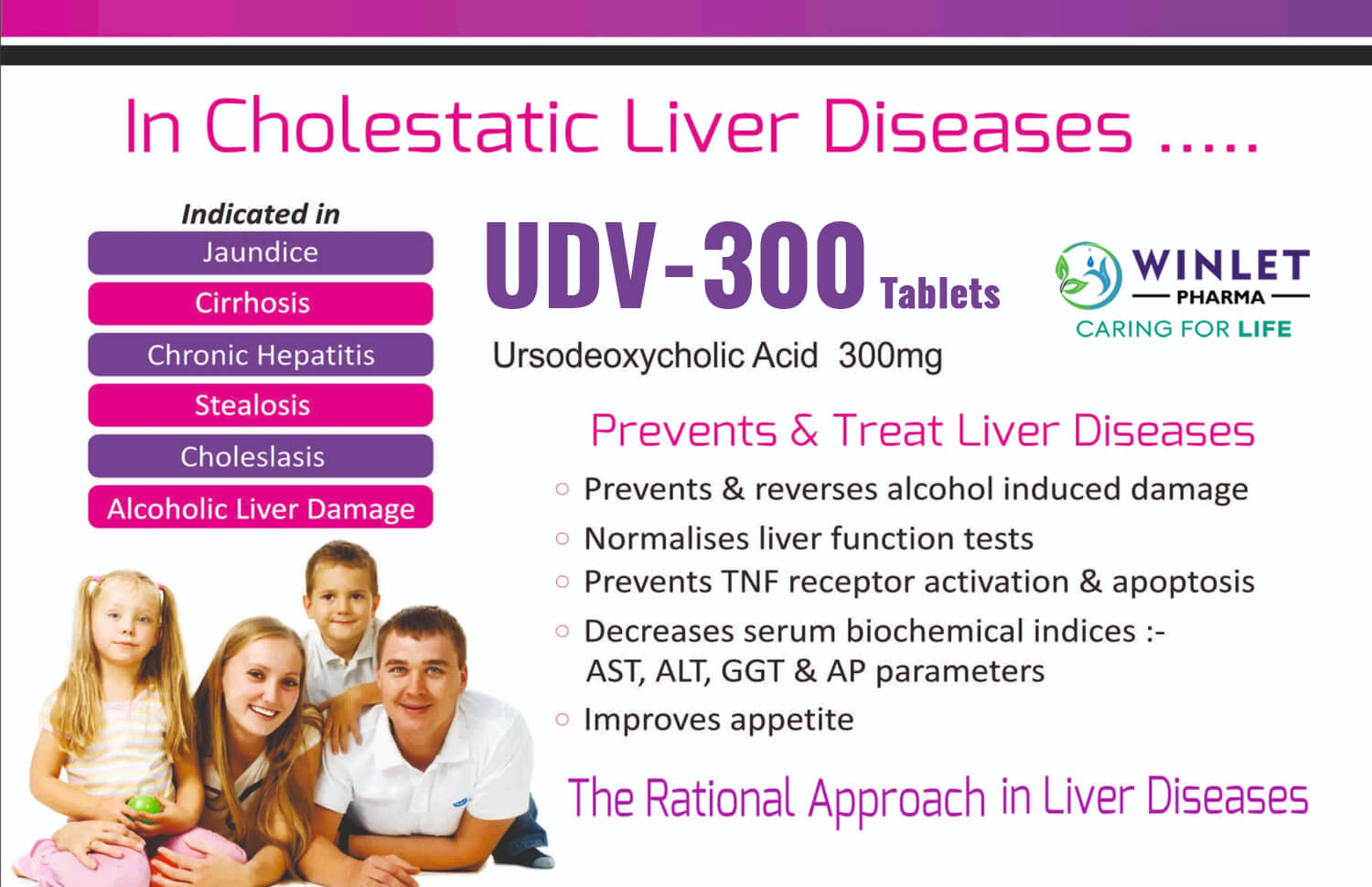 In Cholestatic Liver Diseases .....

Indicated in

Jaundice

Cirrhosis

Chronic Hepatitis

Stealosis

Choleslasis

Alcoholic Liver Damage

UDV-300 Tablets

Ursodeoxycholic Acid 300mg

WINLET
PHARMA
CARING FOR LIFE

Prevents & Treat Liver Diseases

○ Prevents & reverses alcohol induced damage

○ Normalises liver function tests

○ Prevents TNF receptor activation & apoptosis

○ Decreases serum biochemical indices :- AST, ALT, GGT & AP parameters

○ Improves appetite

The Rational Approach in Liver Diseases